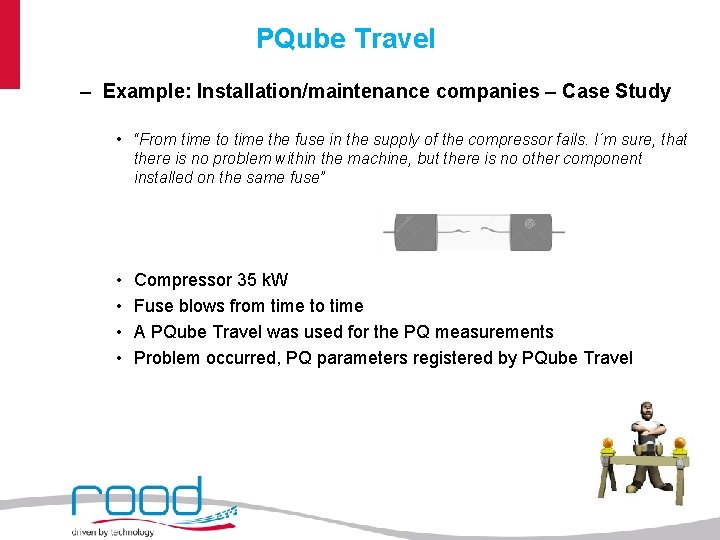 PQube Travel

– Example: Installation/maintenance companies – Case Study

• "From time to time the fuse in the supply of the compressor fails. I´m sure, that there is no problem within the machine, but there is no other component installed on the same fuse"

• Compressor 35 kW
• Fuse blows from time to time
• A PQube Travel was used for the PQ measurements
• Problem occurred, PQ parameters registered by PQube Travel

rood
driven by technology